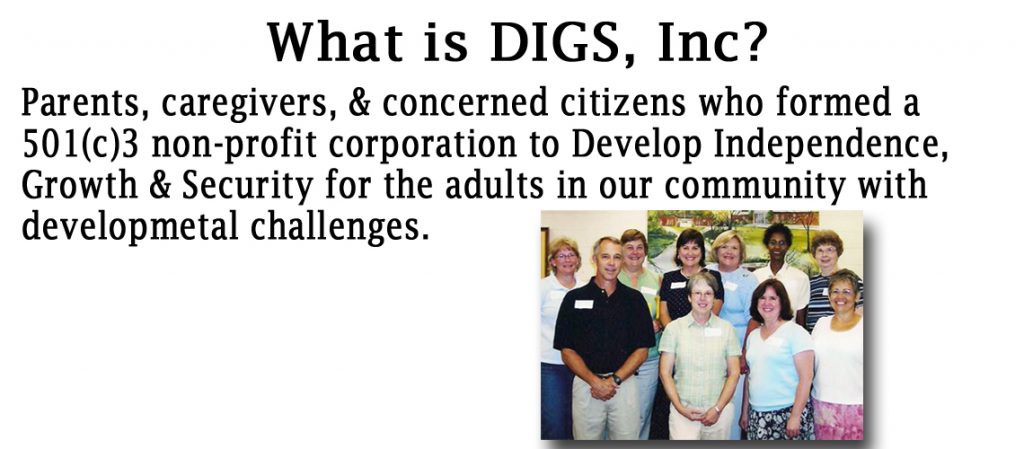 What is DIGS, Inc?

Parents, caregivers, & concerned citizens who formed a 501(c)3 non-profit corporation to Develop Independence, Growth & Security for the adults in our community with developmetal challenges.